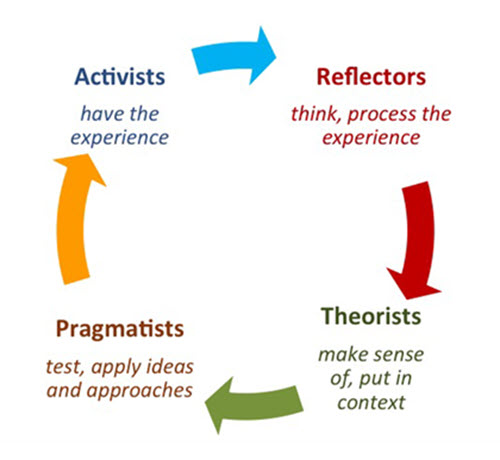 Activists
have the experience

Reflectors
think, process the experience

Theorists
make sense of, put in context

Pragmatists
test, apply ideas and approaches